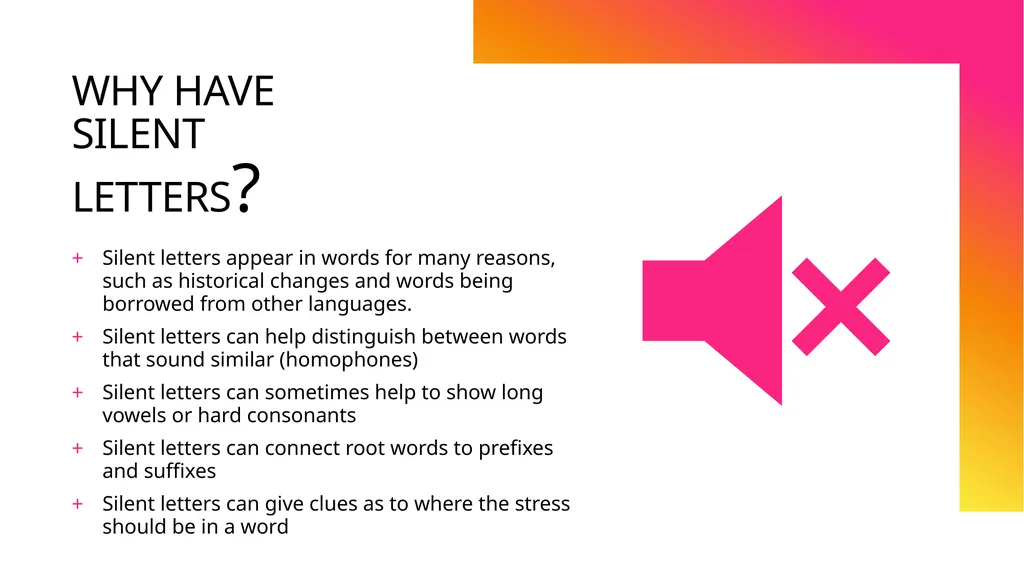 WHY HAVE SILENT LETTERS?

+ Silent letters appear in words for many reasons, such as historical changes and words being borrowed from other languages.
+ Silent letters can help distinguish between words that sound similar (homophones)
+ Silent letters can sometimes help to show long vowels or hard consonants
+ Silent letters can connect root words to prefixes and suffixes
+ Silent letters can give clues as to where the stress should be in a word